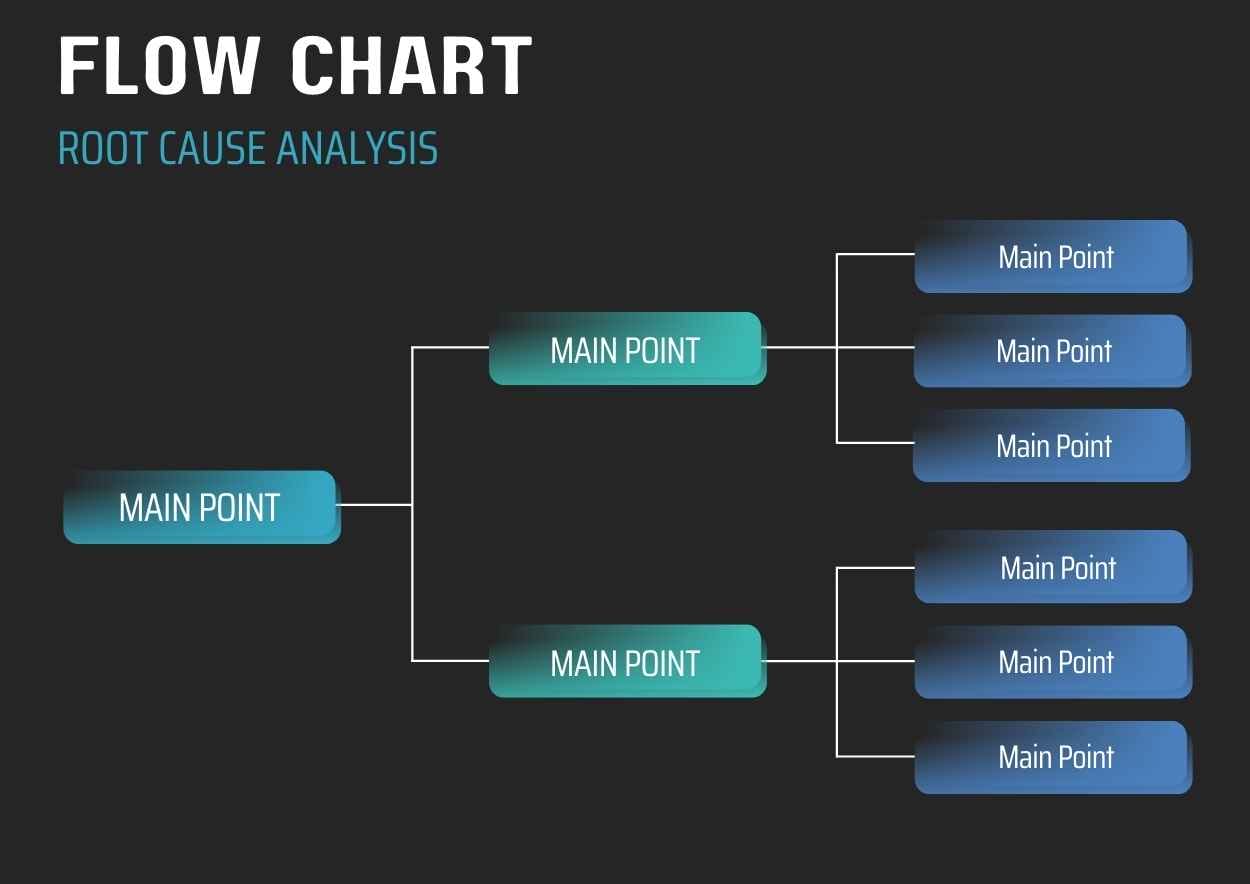 FLOW CHART

ROOT CAUSE ANALYSIS

MAIN POINT

MAIN POINT

Main Point

Main Point

Main Point

MAIN POINT

Main Point

Main Point

Main Point